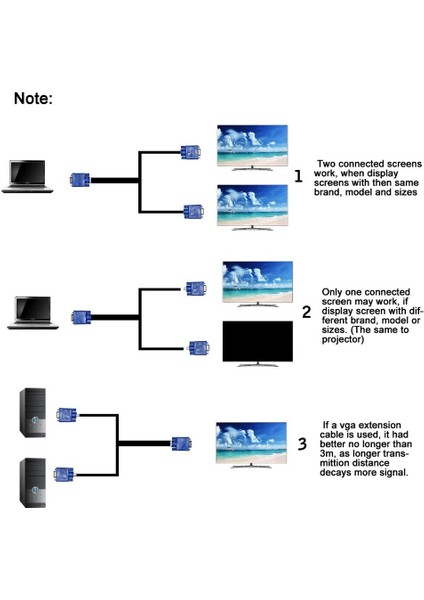 Note:

1 Two connected screens work, when display screens with then same brand, model and sizes

2 Only one connected screen may work, if display screen with different brand, model or sizes. (The same to projector)

3 If a vga extension cable is used, it had better no longer than 3m, as longer transmittion distance decays more signal.